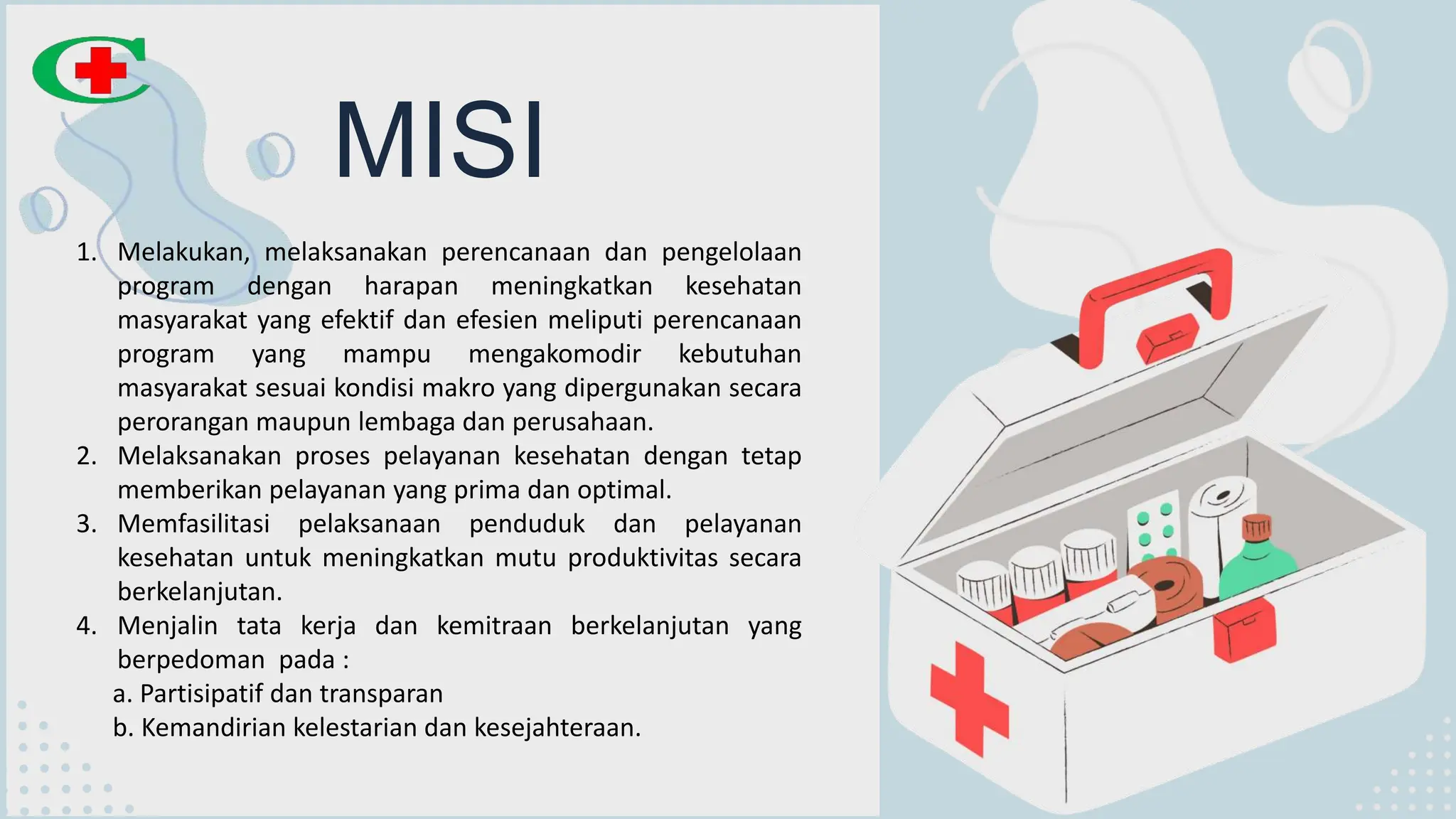 MISI

1. Melakukan, melaksanakan perencanaan dan pengelolaan program dengan harapan meningkatkan kesehatan masyarakat yang efektif dan efesien meliputi perencanaan program yang mampu mengakomodir kebutuhan masyarakat sesuai kondisi makro yang dipergunakan secara perorangan maupun lembaga dan perusahaan.
2. Melaksanakan proses pelayanan kesehatan dengan tetap memberikan pelayanan yang prima dan optimal.
3. Memfasilitasi pelaksanaan penduduk dan pelayanan kesehatan untuk meningkatkan mutu produktivitas secara berkelanjutan.
4. Menjalin tata kerja dan kemitraan berkelanjutan yang berpedoman pada :
a. Partisipatif dan transparan
b. Kemandirian kelestarian dan kesejahteraan.